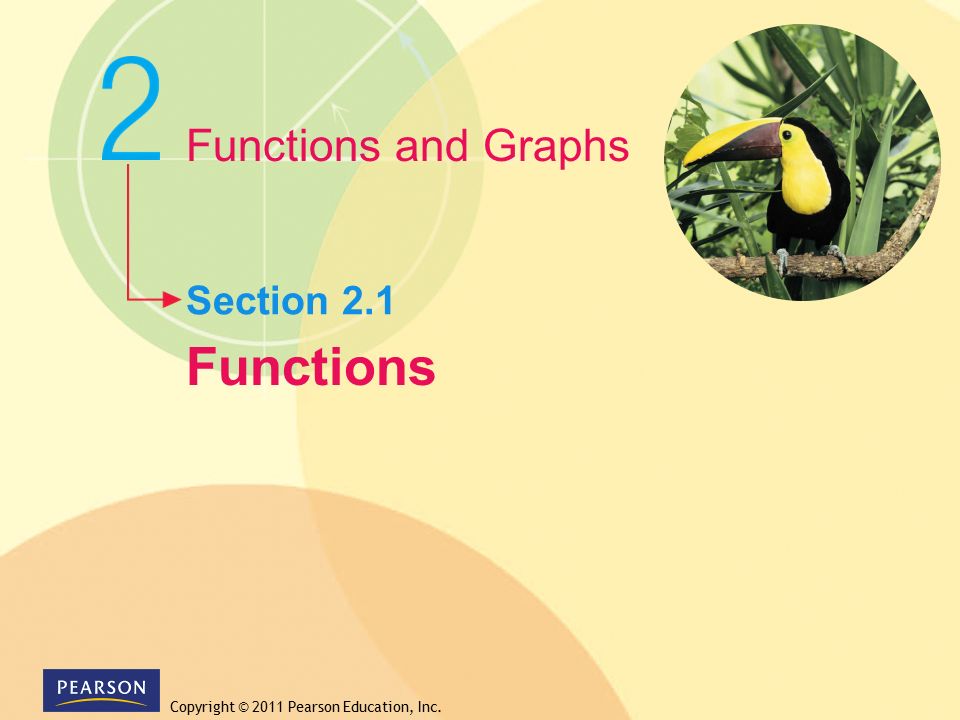 2 Functions and Graphs

Section 2.1

Functions

PEARSON

Copyright © 2011 Pearson Education, Inc.